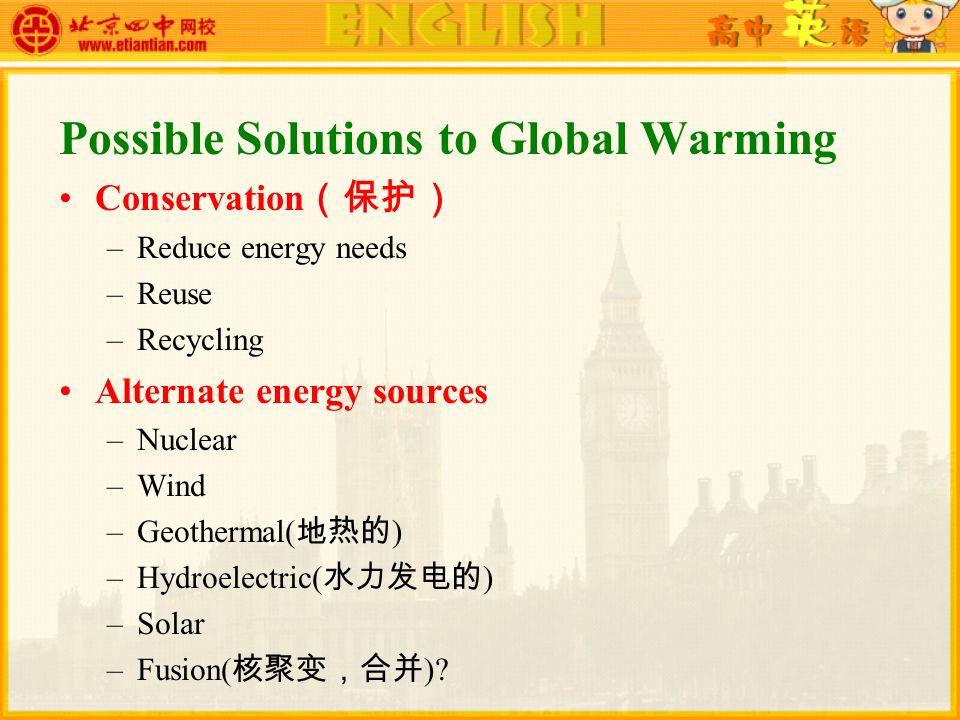 北京四中网校 www.etiantian.com ENGLISH 高中英语

Possible Solutions to Global Warming

• Conservation（保护）
– Reduce energy needs
– Reuse
– Recycling

• Alternate energy sources
– Nuclear
– Wind
– Geothermal(地热的)
– Hydroelectric(水力发电的)
– Solar
– Fusion(核聚变，合并)?